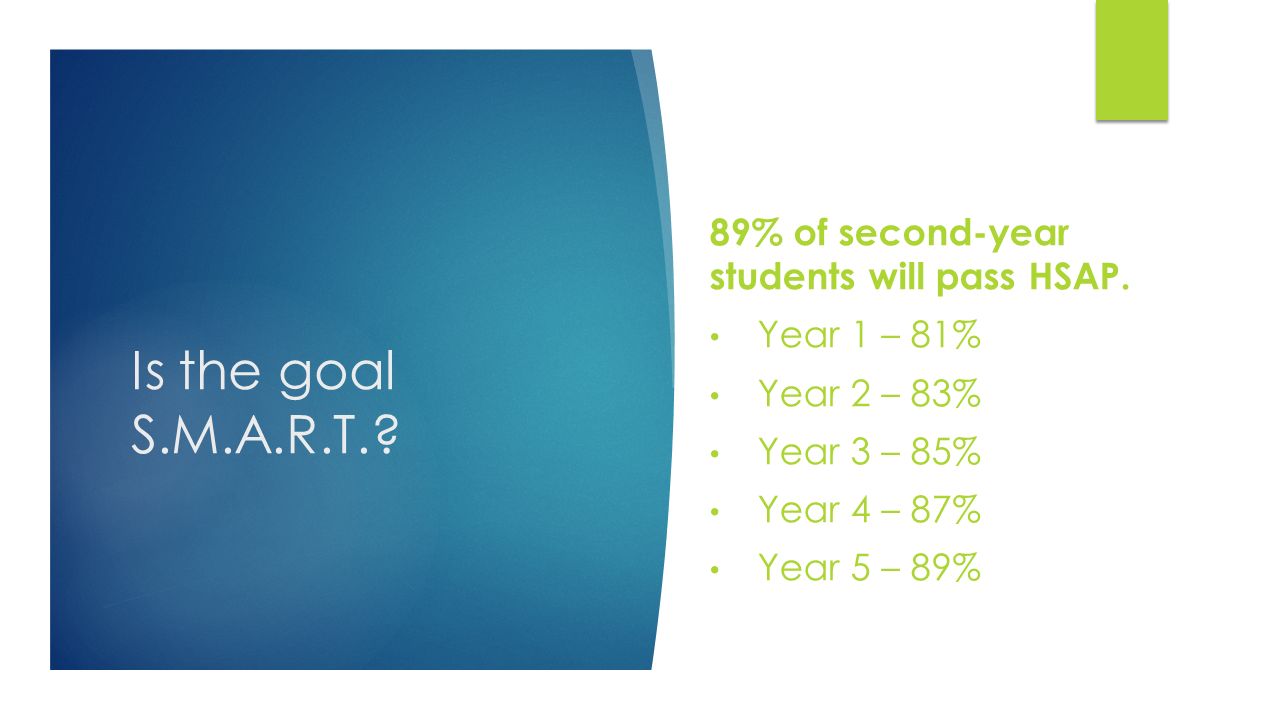 Is the goal S.M.A.R.T.?

89% of second-year students will pass HSAP.

• Year 1 – 81%
• Year 2 – 83%
• Year 3 – 85%
• Year 4 – 87%
• Year 5 – 89%